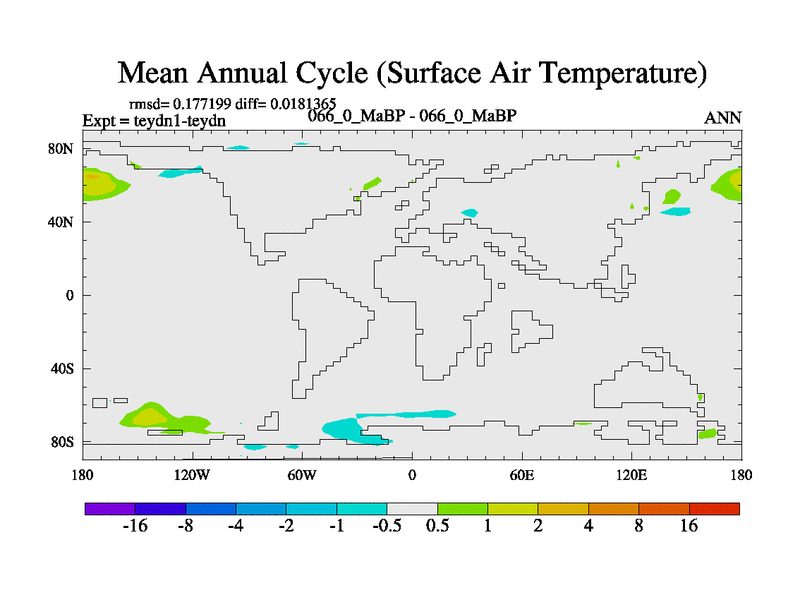 Mean Annual Cycle (Surface Air Temperature)

rmsd= 0.177199 diff= 0.0181365
Expt = teydn1-teydn
066_0_MaBP - 066_0_MaBP
ANN

80N
40N
0
40S
80S

180
120W
60W
0
60E
120E
180

-16 -8 -4 -2 -1 -0.5 0.5 1 2 4 8 16